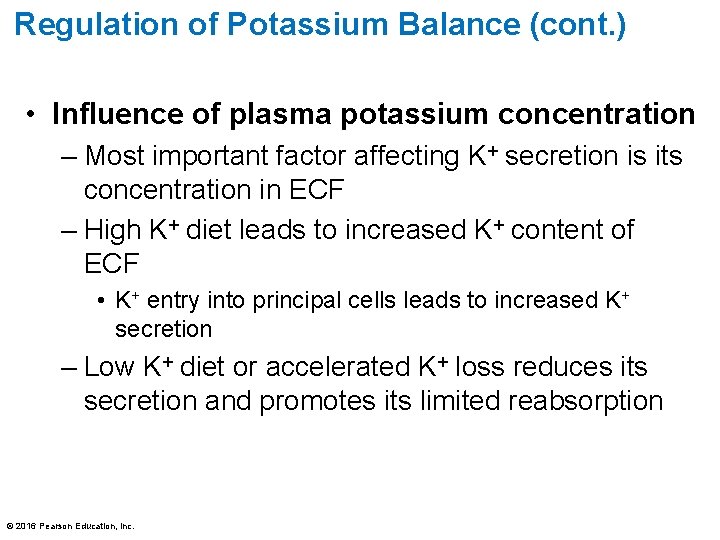 Regulation of Potassium Balance (cont.)

• Influence of plasma potassium concentration

– Most important factor affecting $K^+$ secretion is its concentration in ECF

– High $K^+$ diet leads to increased $K^+$ content of ECF

• $K^+$ entry into principal cells leads to increased $K^+$ secretion

– Low $K^+$ diet or accelerated $K^+$ loss reduces its secretion and promotes its limited reabsorption

© 2016 Pearson Education, Inc.